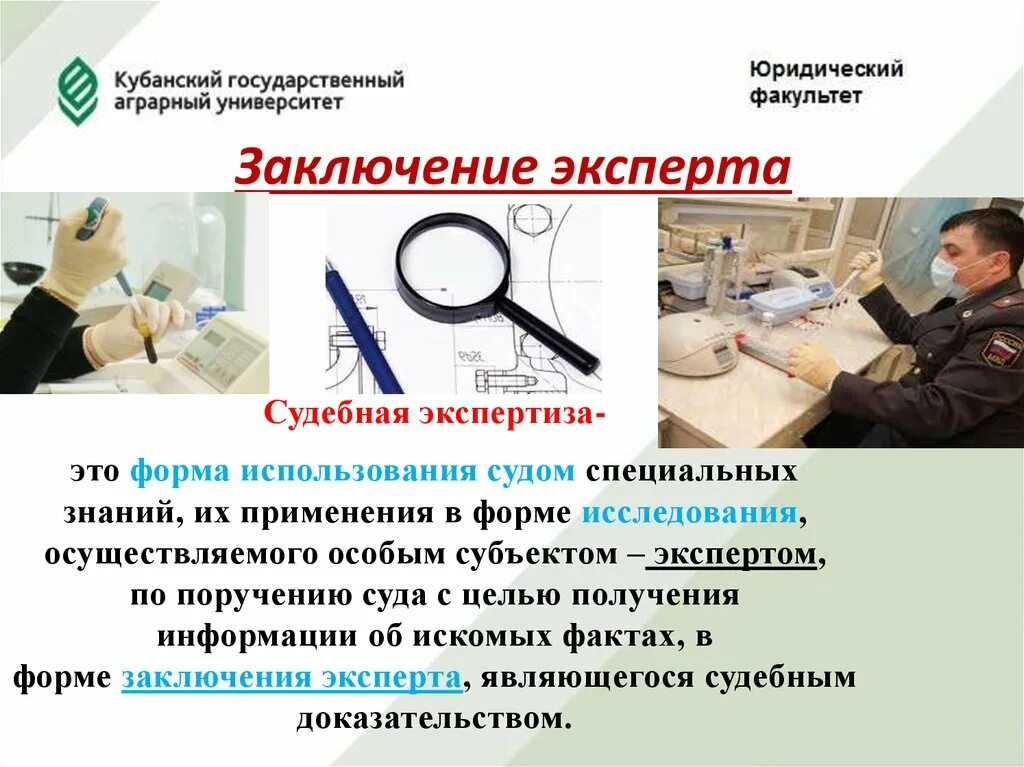 Кубанский государственный аграрный университет

Юридический факультет

Заключение эксперта

Судебная экспертиза-

это форма использования судом специальных знаний, их применения в форме исследования, осуществляемого особым субъектом – экспертом, по поручению суда с целью получения информации об искомых фактах, в форме заключения эксперта, являющегося судебным доказательством.